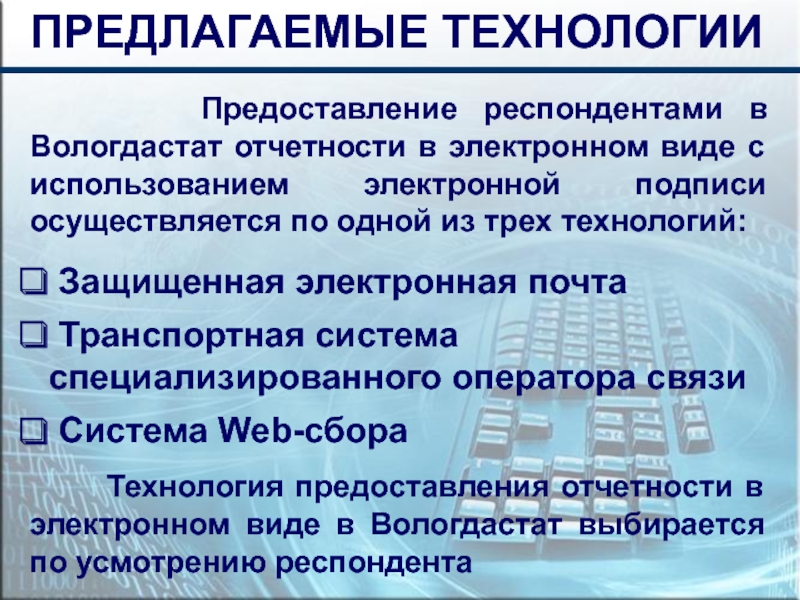 ПРЕДЛАГАЕМЫЕ ТЕХНОЛОГИИ

Предоставление респондентами в Вологдастат отчетности в электронном виде с использованием электронной подписи осуществляется по одной из трех технологий:

❑ Защищенная электронная почта
❑ Транспортная система специализированного оператора связи
❑ Система Web-сбора

Технология предоставления отчетности в электронном виде в Вологдастат выбирается по усмотрению респондента